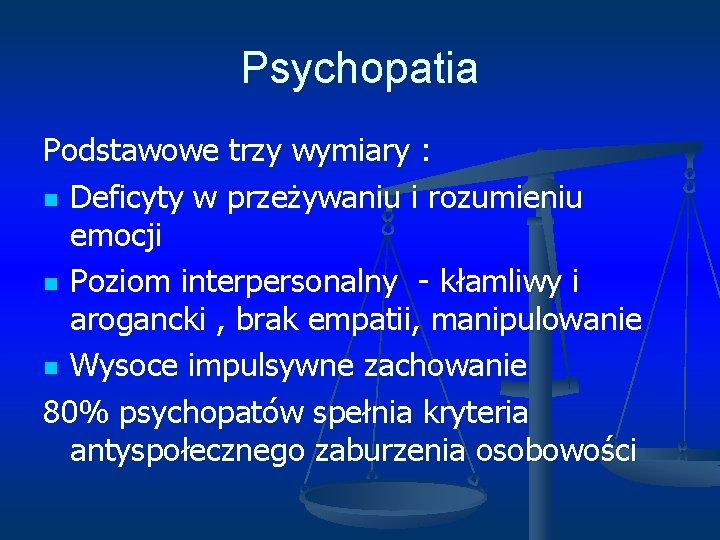 Psychopatia

Podstawowe trzy wymiary :

- Deficyty w przeżywaniu i rozumieniu emocji
- Poziom interpersonalny - kłamliwy i arogancki , brak empatii, manipulowanie
- Wysoce impulsywne zachowanie

80% psychopatów spełnia kryteria antyspołecznego zaburzenia osobowości